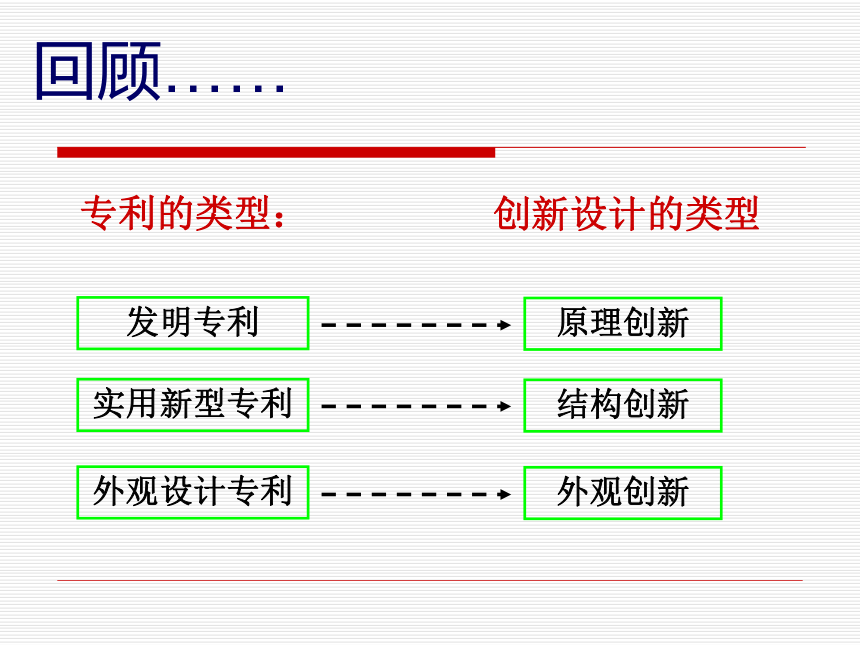 回顾……

专利的类型：

创新设计的类型

发明专利

原理创新

实用新型专利

结构创新

外观设计专利

外观创新